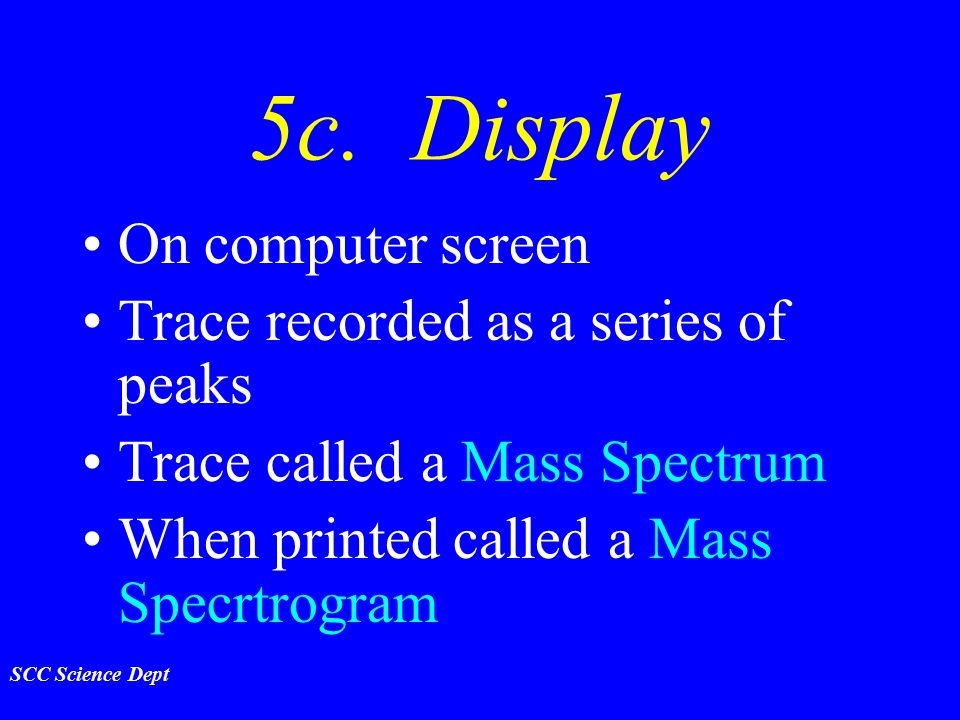 5c. Display

• On computer screen
• Trace recorded as a series of peaks
• Trace called a Mass Spectrum
• When printed called a Mass Specrtrogram

SCC Science Dept